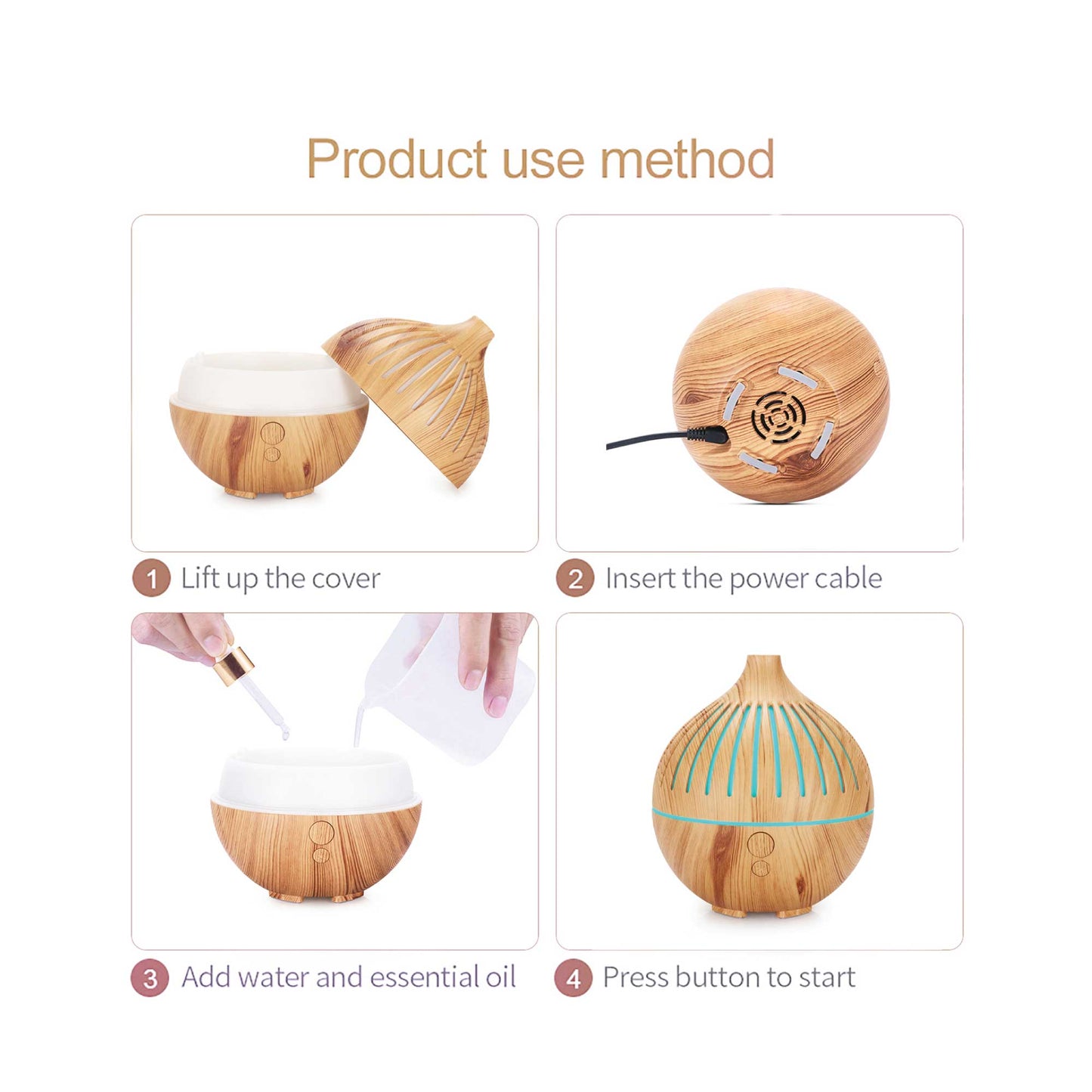 Product use method

1 Lift up the cover

2 Insert the power cable

3 Add water and essential oil

4 Press button to start